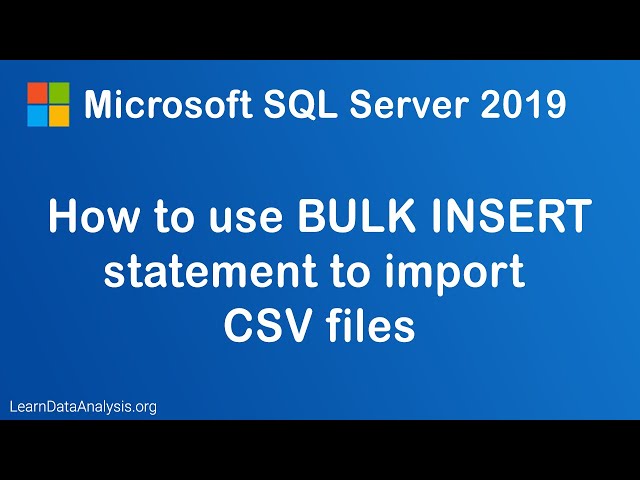 Microsoft SQL Server 2019

How to use BULK INSERT statement to import CSV files

LearnDataAnalysis.org